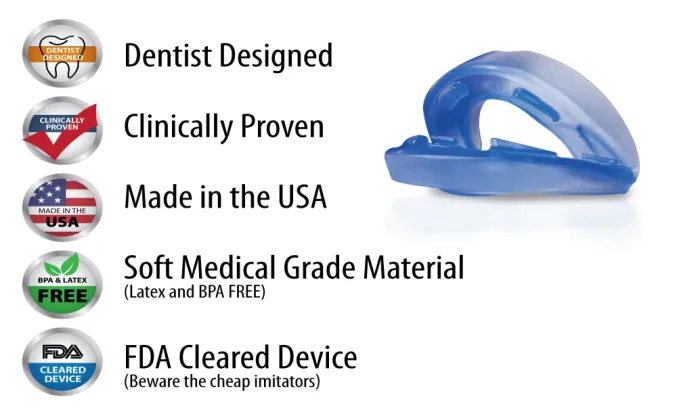 DENTIST DESIGNED

Dentist Designed

CLINICALLY PROVEN

Clinically Proven

MADE IN THE USA

Made in the USA

BPA & LATEX FREE

Soft Medical Grade Material
(Latex and BPA FREE)

FDA CLEARED DEVICE

FDA Cleared Device
(Beware the cheap imitators)